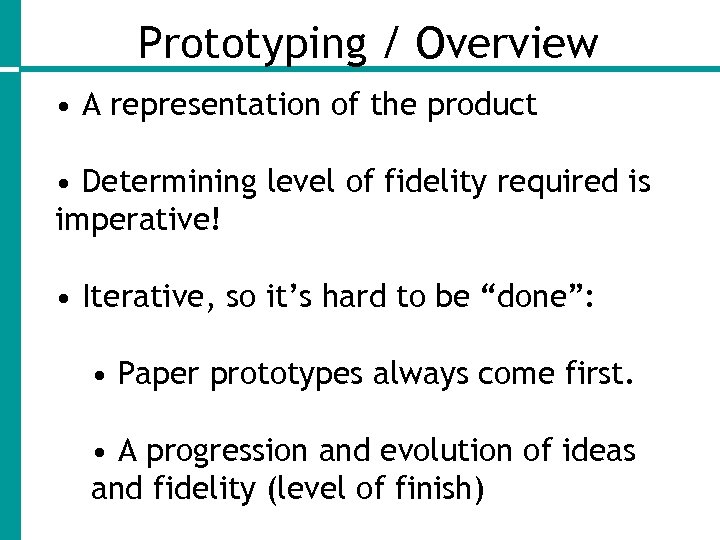 Prototyping / Overview

• A representation of the product

• Determining level of fidelity required is imperative!

• Iterative, so it’s hard to be “done”:

• Paper prototypes always come first.

• A progression and evolution of ideas and fidelity (level of finish)